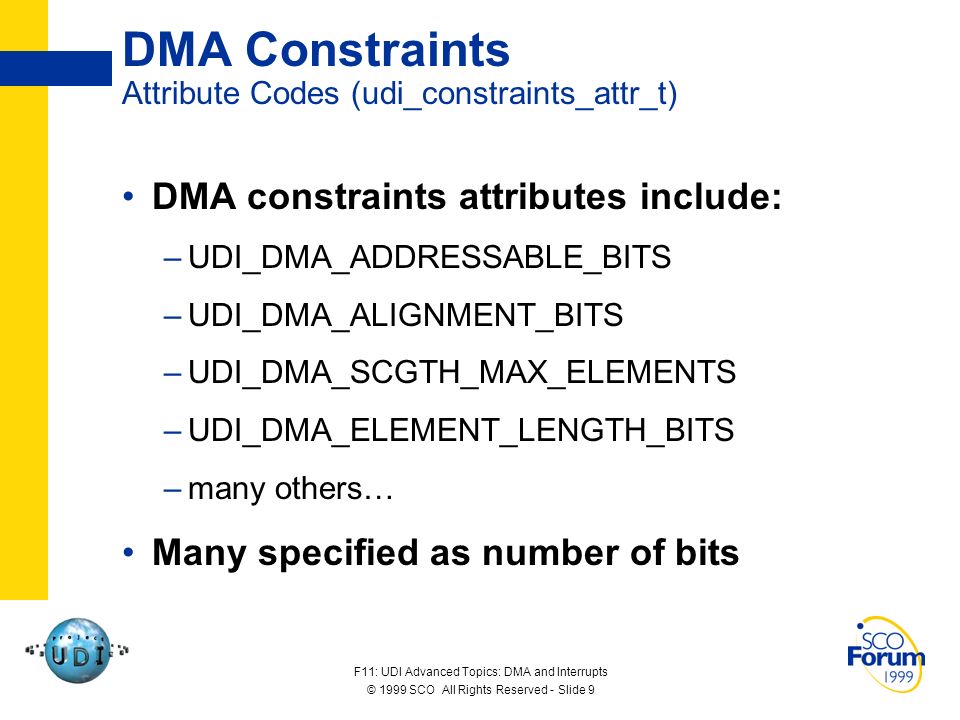 DMA Constraints
Attribute Codes (udi_constraints_attr_t)

• DMA constraints attributes include:

– UDI_DMA_ADDRESSABLE_BITS

– UDI_DMA_ALIGNMENT_BITS

– UDI_DMA_SCGTH_MAX_ELEMENTS

– UDI_DMA_ELEMENT_LENGTH_BITS

– many others…

• Many specified as number of bits

PROJECT UDI

F11: UDI Advanced Topics: DMA and Interrupts
© 1999 SCO All Rights Reserved - Slide 9

SCO Forum 1999